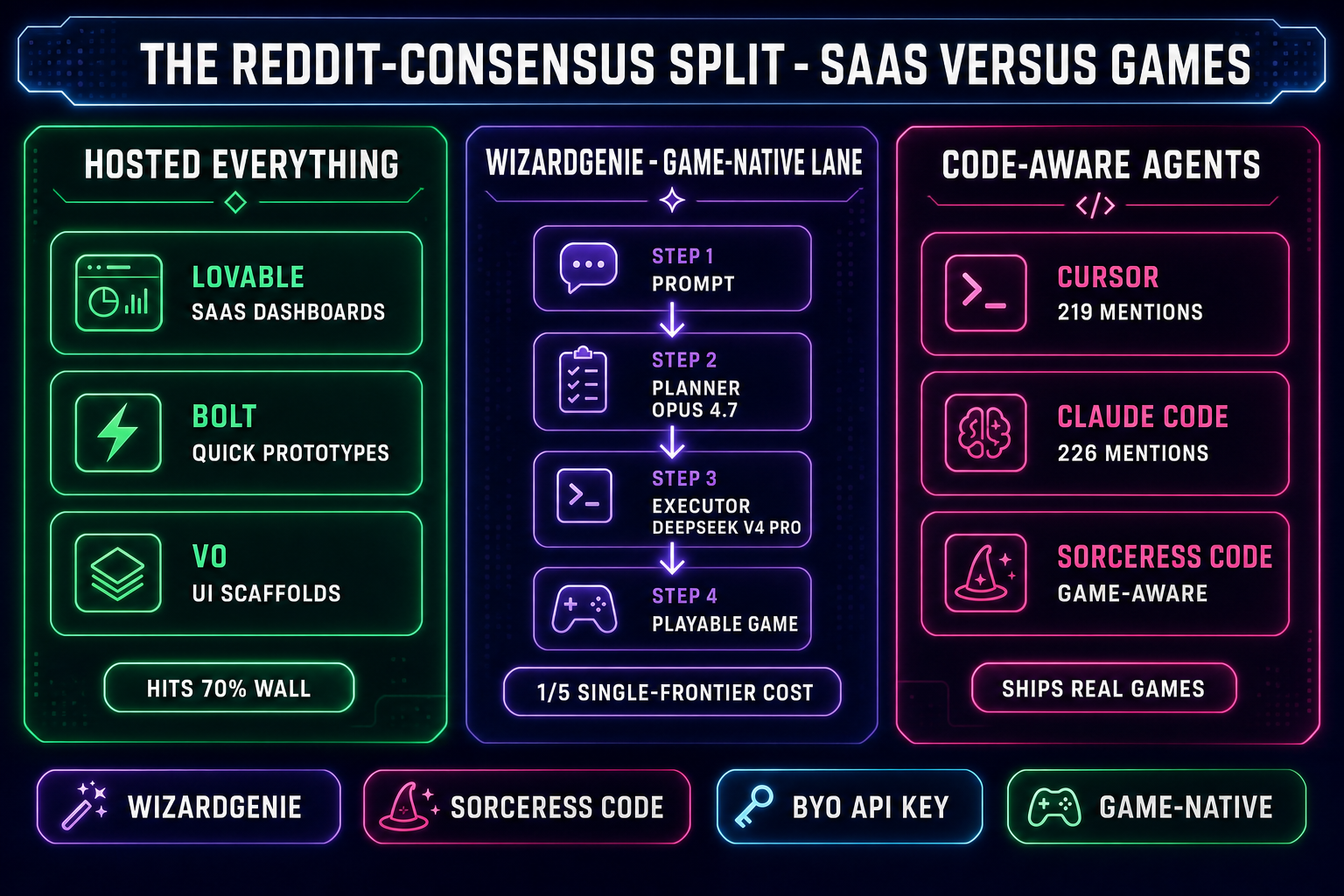 THE REDDIT-CONSENSUS SPLIT - SAAS VERSUS GAMES

HOSTED EVERYTHING

LOVABLE
SAAS DASHBOARDS

BOLT
QUICK PROTOTYPES

V0
UI SCAFFOLDS

HITS 70% WALL

WIZARDGENIE - GAME-NATIVE LANE

STEP 1
PROMPT

STEP 2
PLANNER
OPUS 4.7

STEP 3
EXECUTOR
DEEPSEEK V4 PRO

STEP 4
PLAYABLE GAME

1/5 SINGLE-FRONTIER COST

CODE-AWARE AGENTS

</>

CURSOR
219 MENTIONS

CLAUDE CODE
226 MENTIONS

SORCERESS CODE
GAME-AWARE

SHIPS REAL GAMES

WIZARDGENIE

SORCERESS CODE

BYO API KEY

GAME-NATIVE